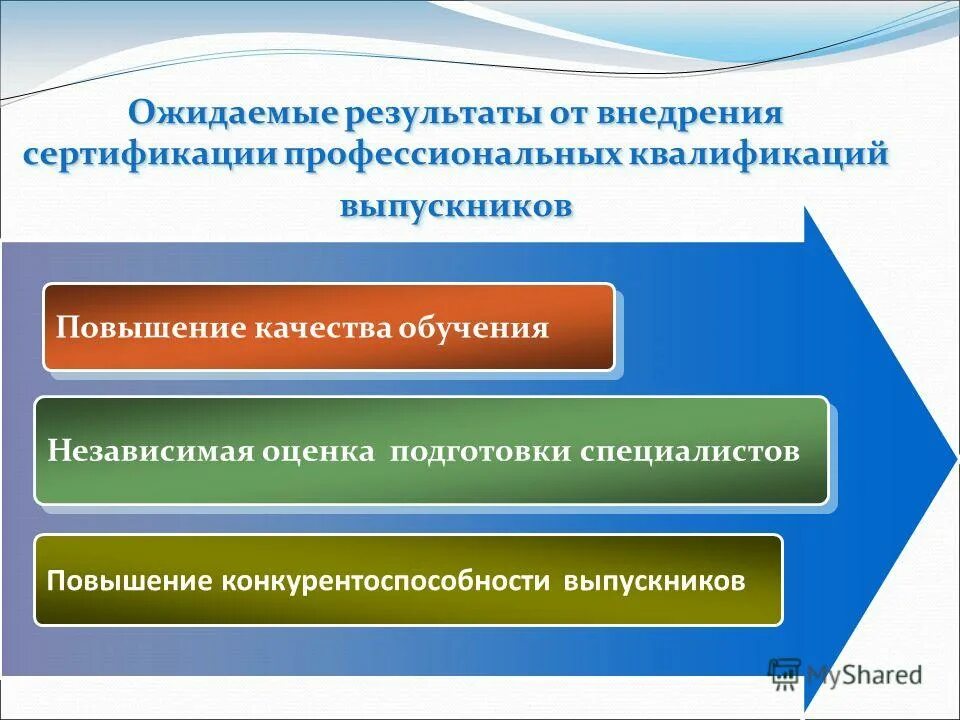 Ожидаемые результаты от внедрения сертификации профессиональных квалификаций выпускников

Повышение качества обучения

Независимая оценка подготовки специалистов

Повышение конкурентоспособности выпускников

MyShared